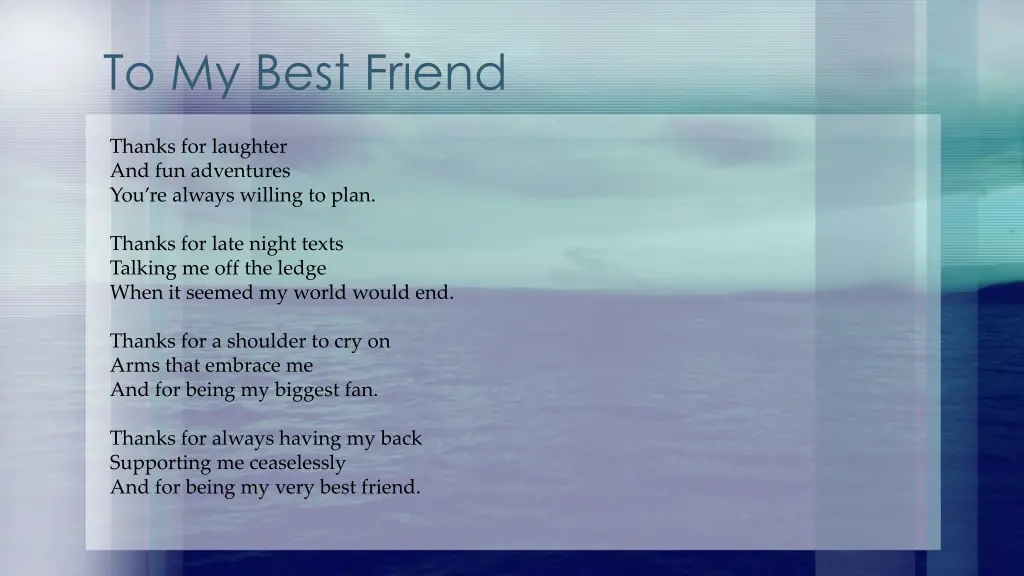 To My Best Friend

Thanks for laughter
And fun adventures
You're always willing to plan.

Thanks for late night texts
Talking me off the ledge
When it seemed my world would end.

Thanks for a shoulder to cry on
Arms that embrace me
And for being my biggest fan.

Thanks for always having my back
Supporting me ceaselessly
And for being my very best friend.